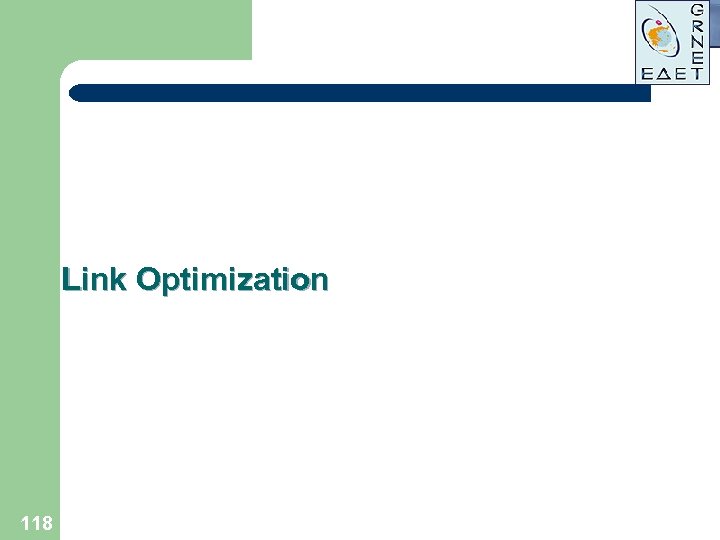 GRNET
ΕΔΕΤ

Link Optimization

118